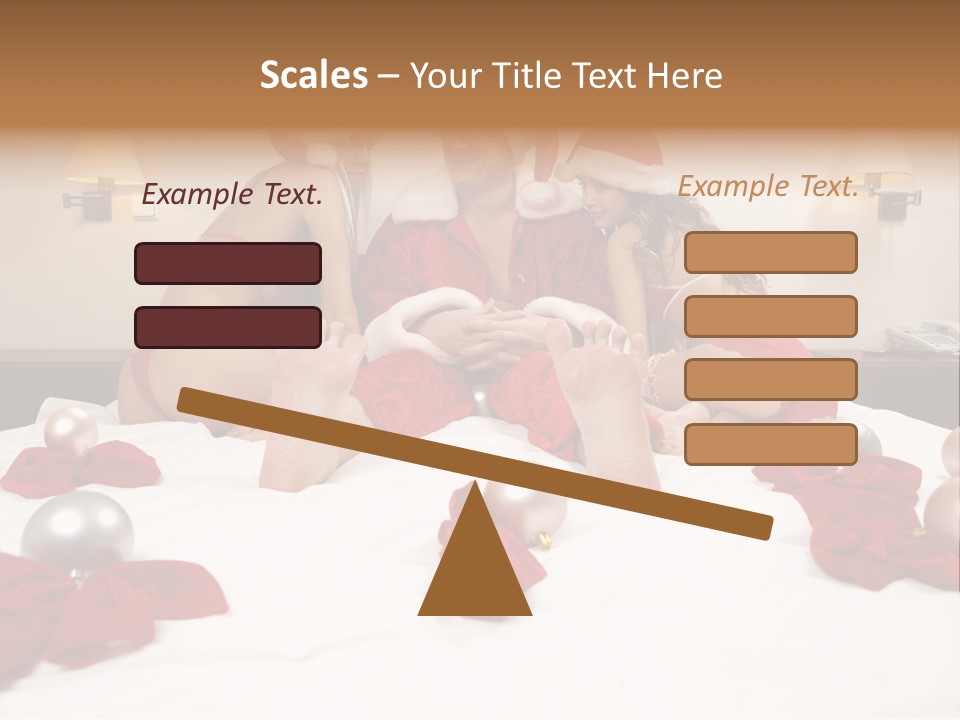 Scales – Your Title Text Here

Example Text.

Example Text.